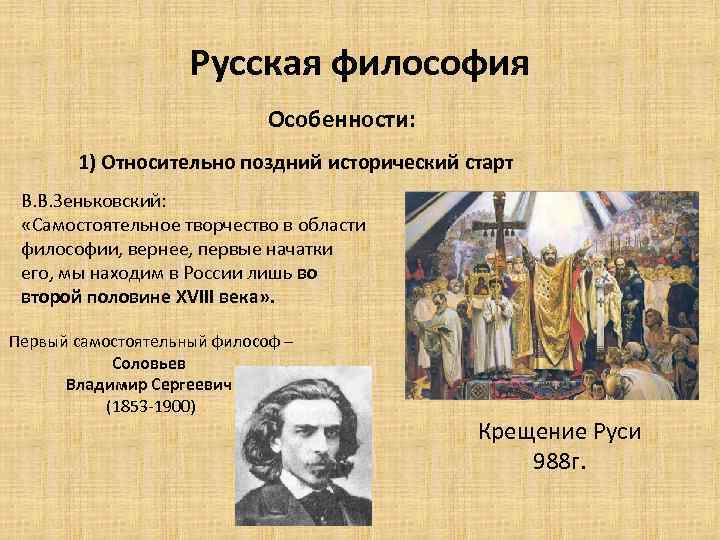 Русская философия

Особенности:

1) Относительно поздний исторический старт

В.В.Зеньковский:
«Самостоятельное творчество в области философии, вернее, первые начатки его, мы находим в России лишь во второй половине XVIII века».

Первый самостоятельный философ – Соловьев Владимир Сергеевич (1853-1900)

Крещение Руси 988г.